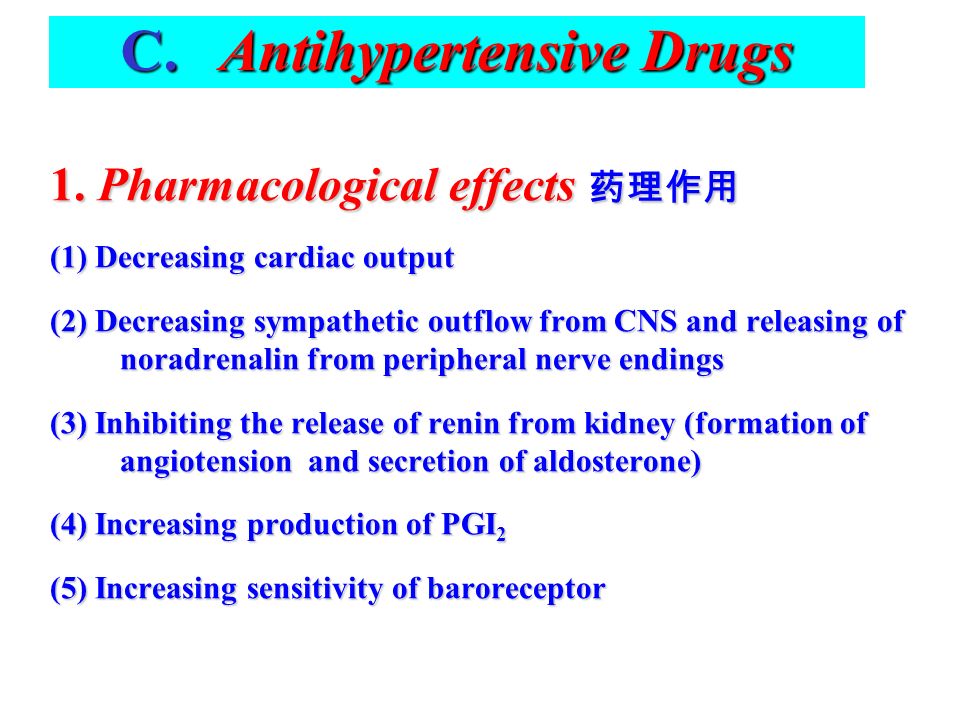 C. Antihypertensive Drugs

1. Pharmacological effects 药理作用

(1) Decreasing cardiac output

(2) Decreasing sympathetic outflow from CNS and releasing of noradrenalin from peripheral nerve endings

(3) Inhibiting the release of renin from kidney (formation of angiotension and secretion of aldosterone)

(4) Increasing production of $PGI_2$

(5) Increasing sensitivity of baroreceptor